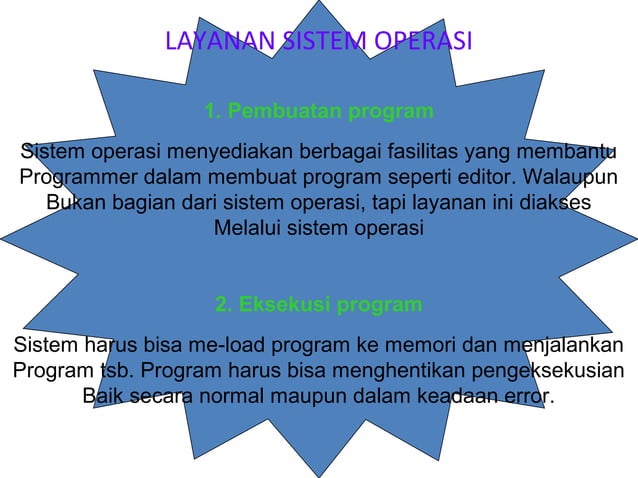 LAYANAN SISTEM OPERASI

1. Pembuatan program

Sistem operasi menyediakan berbagai fasilitas yang membantu Programmer dalam membuat program seperti editor. Walaupun Bukan bagian dari sistem operasi, tapi layanan ini diakses Melalui sistem operasi

2. Eksekusi program

Sistem harus bisa me-load program ke memori dan menjalankan Program tsb. Program harus bisa menghentikan pengeksekusian Baik secara normal maupun dalam keadaan error.